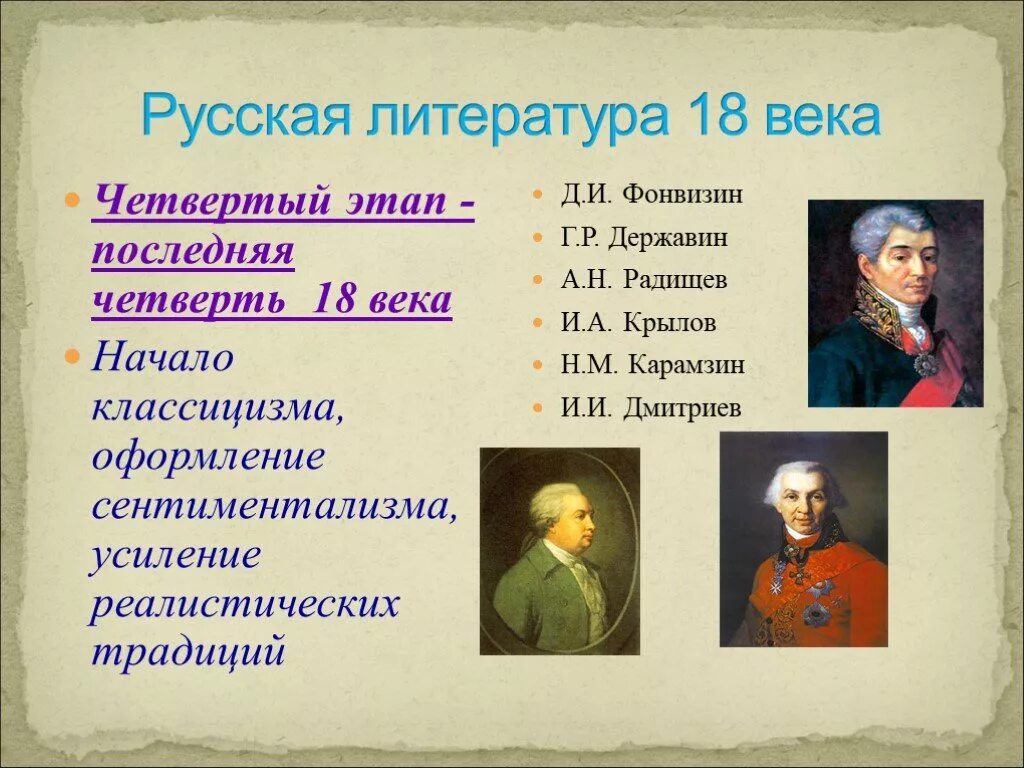 Русская литература 18 века

Четвертый этап - последняя четверть 18 века

Начало классицизма, оформление сентиментализма, усиление реалистических традиций

Д.И. Фонвизин

Г.Р. Державин

А.Н. Радищев

И.А. Крылов

Н.М. Карамзин

И.И. Дмитриев